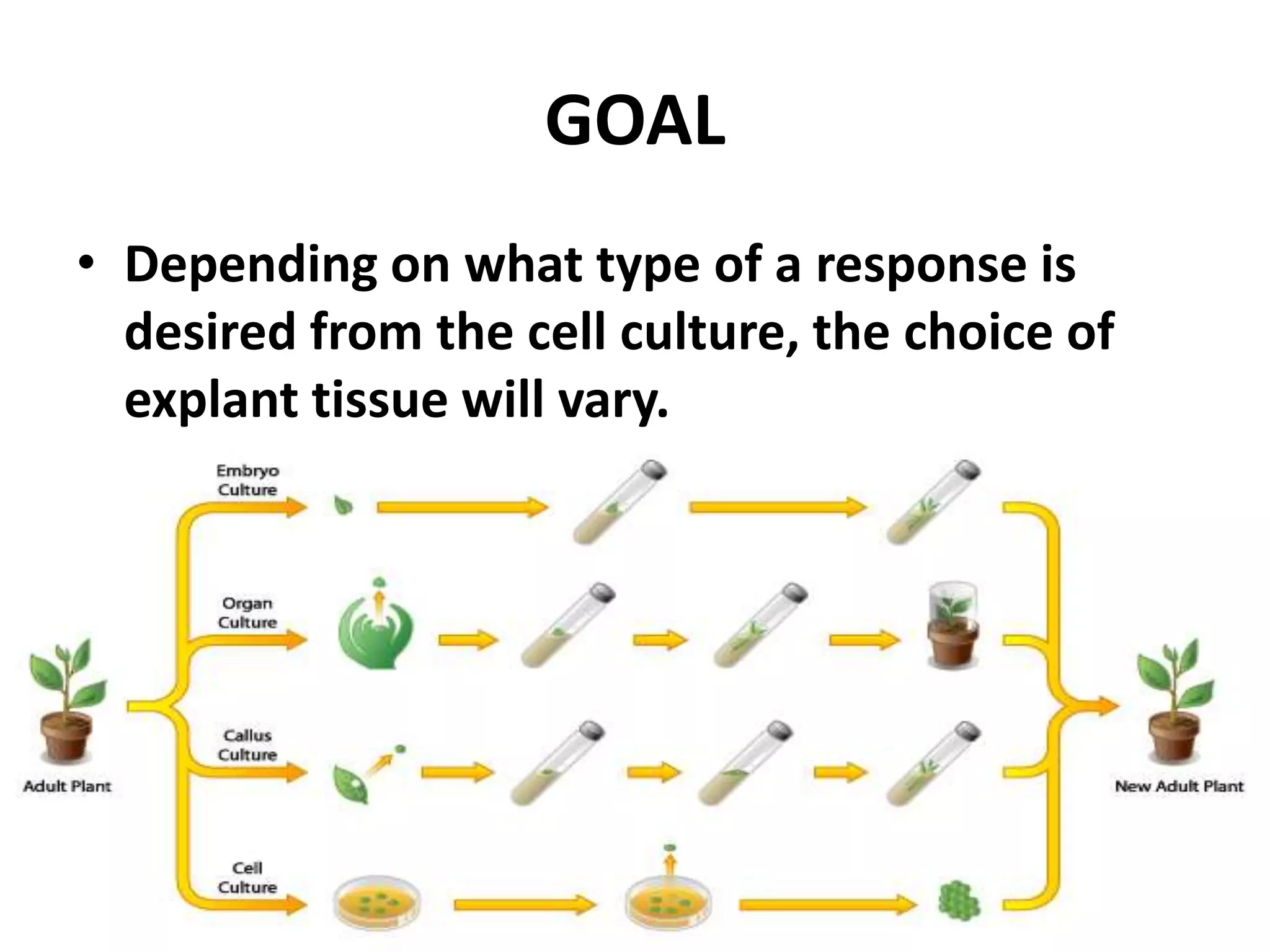 GOAL

• Depending on what type of a response is desired from the cell culture, the choice of explant tissue will vary.

Embryo Culture

Organ Culture

Callus Culture

Cell Culture

Adult Plant

New Adult Plant